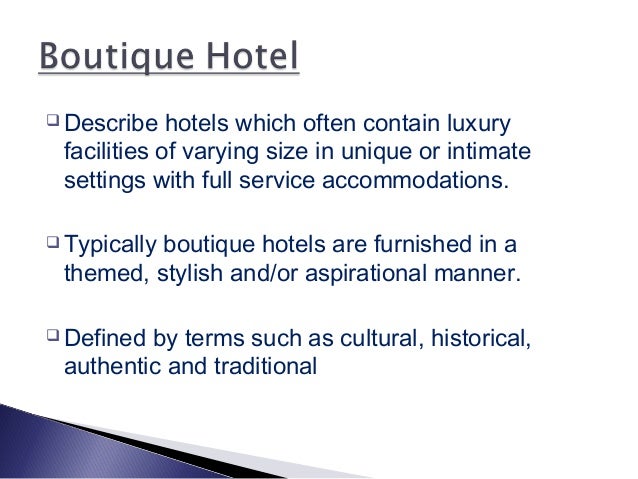 Boutique Hotel

❑ Describe hotels which often contain luxury facilities of varying size in unique or intimate settings with full service accommodations.

❑ Typically boutique hotels are furnished in a themed, stylish and/or aspirational manner.

❑ Defined by terms such as cultural, historical, authentic and traditional